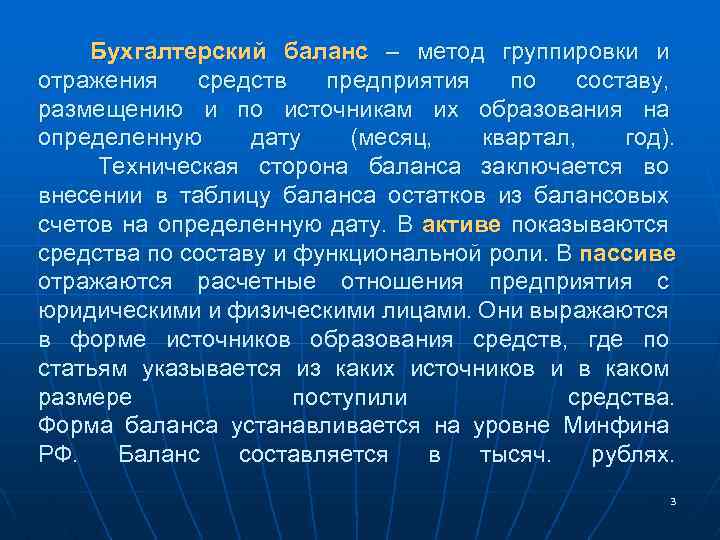 Бухгалтерский баланс – метод группировки и отражения средств предприятия по составу, размещению и по источникам их образования на определенную дату (месяц, квартал, год).

Техническая сторона баланса заключается во внесении в таблицу баланса остатков из балансовых счетов на определенную дату. В активе показываются средства по составу и функциональной роли. В пассиве отражаются расчетные отношения предприятия с юридическими и физическими лицами. Они выражаются в форме источников образования средств, где по статьям указывается из каких источников и в каком размере поступили средства. Форма баланса устанавливается на уровне Минфина РФ. Баланс составляется в тысяч. рублях.

3